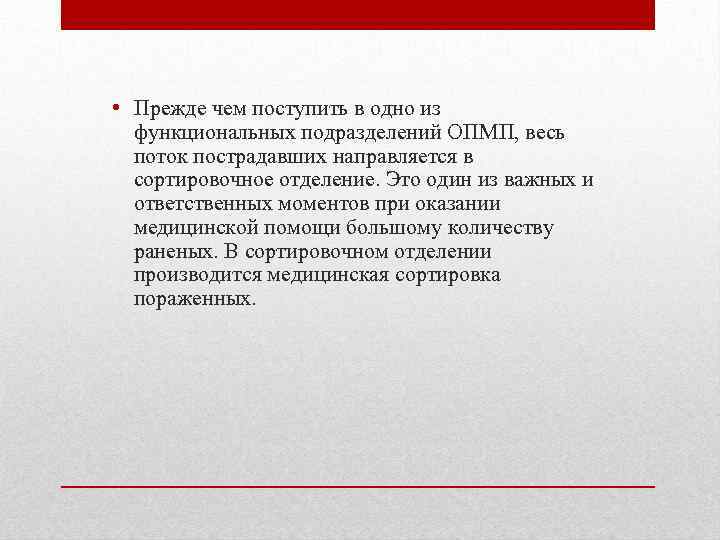 • Прежде чем поступить в одно из функциональных подразделений ОПМП, весь поток пострадавших направляется в сортировочное отделение. Это один из важных и ответственных моментов при оказании медицинской помощи большому количеству раненых. В сортировочном отделении производится медицинская сортировка пораженных.